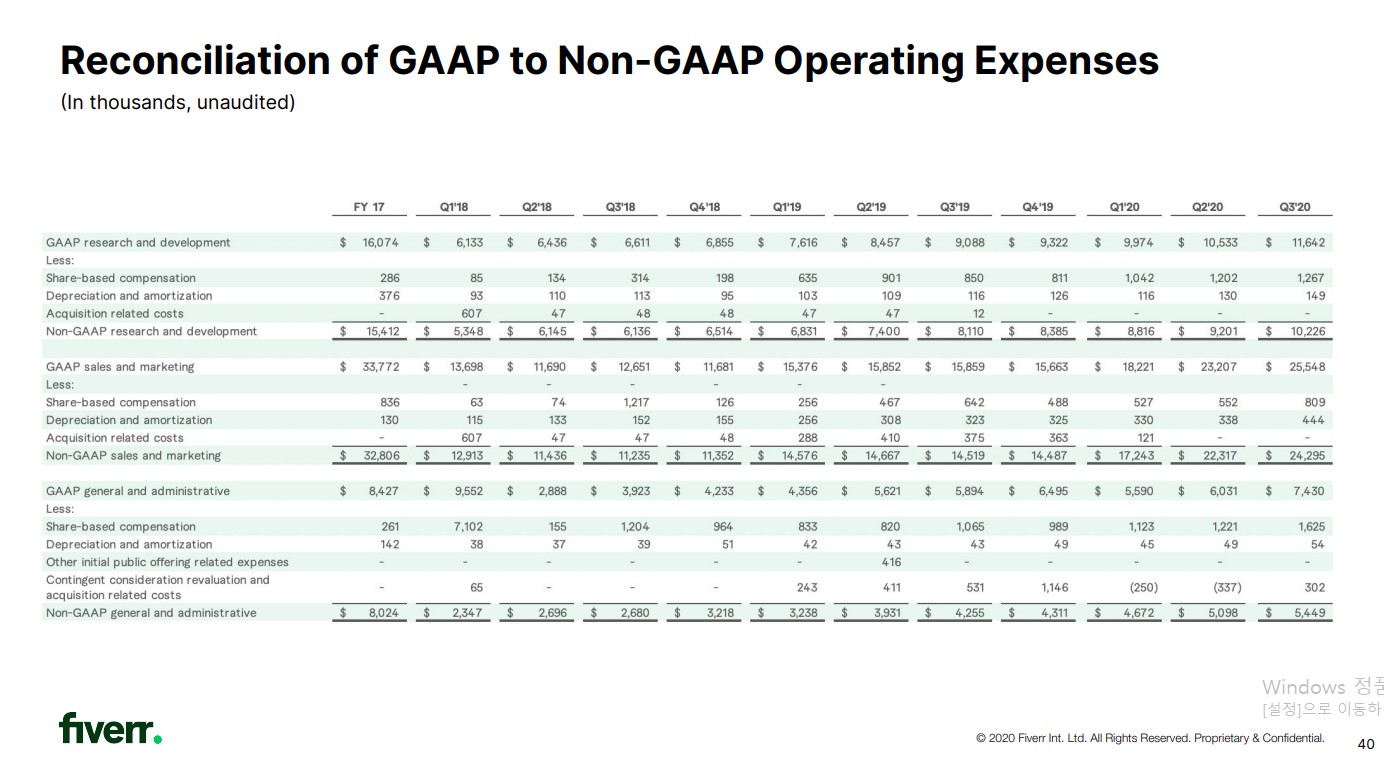 Reconciliation of GAAP to Non-GAAP Operating Expenses
(In thousands, unaudited)

| | FY 17 | Q1'18 | Q2'18 | Q3'18 | Q4'18 | Q1'19 | Q2'19 | Q3'19 | Q4'19 | Q1'20 | Q2'20 | Q3'20 |
|---|---|---|---|---|---|---|---|---|---|---|---|---|
| GAAP research and development | $ 16,074 | $ 6,133 | $ 6,436 | $ 6,611 | $ 6,855 | $ 7,616 | $ 8,457 | $ 9,088 | $ 9,322 | $ 9,974 | $ 10,533 | $ 11,642 |
| Less: | | | | | | | | | | | | |
| Share-based compensation | 286 | 85 | 134 | 314 | 198 | 635 | 901 | 850 | 811 | 1,042 | 1,202 | 1,267 |
| Depreciation and amortization | 376 | 93 | 110 | 113 | 95 | 103 | 109 | 116 | 126 | 116 | 130 | 149 |
| Acquisition related costs | - | 607 | 47 | 48 | 48 | 47 | 47 | 12 | - | - | - | - |
| Non-GAAP research and development | $ 15,412 | $ 5,348 | $ 6,145 | $ 6,136 | $ 6,514 | $ 6,831 | $ 7,400 | $ 8,110 | $ 8,385 | $ 8,816 | $ 9,201 | $ 10,226 |
| GAAP sales and marketing | $ 33,772 | $ 13,698 | $ 11,690 | $ 12,651 | $ 11,681 | $ 15,376 | $ 15,852 | $ 15,859 | $ 15,663 | $ 18,221 | $ 23,207 | $ 25,548 |
| Less: | | - | - | - | - | - | - | | | | | |
| Share-based compensation | 836 | 63 | 74 | 1,217 | 126 | 256 | 467 | 642 | 488 | 527 | 552 | 809 |
| Depreciation and amortization | 130 | 115 | 133 | 152 | 155 | 256 | 308 | 323 | 325 | 330 | 338 | 444 |
| Acquisition related costs | - | 607 | 47 | 47 | 48 | 288 | 410 | 375 | 363 | 121 | - | - |
| Non-GAAP sales and marketing | $ 32,806 | $ 12,913 | $ 11,436 | $ 11,235 | $ 11,352 | $ 14,576 | $ 14,667 | $ 14,519 | $ 14,487 | $ 17,243 | $ 22,317 | $ 24,295 |
| GAAP general and administrative | $ 8,427 | $ 9,552 | $ 2,888 | $ 3,923 | $ 4,233 | $ 4,356 | $ 5,621 | $ 5,894 | $ 6,495 | $ 5,590 | $ 6,031 | $ 7,430 |
| Less: | | | | | | | | | | | | |
| Share-based compensation | 261 | 7,102 | 155 | 1,204 | 964 | 833 | 820 | 1,065 | 989 | 1,123 | 1,221 | 1,625 |
| Depreciation and amortization | 142 | 38 | 37 | 39 | 51 | 42 | 43 | 43 | 49 | 45 | 49 | 54 |
| Other initial public offering related expenses | - | - | - | - | - | - | 416 | - | - | - | - | - |
| Contingent consideration revaluation and acquisition related costs | - | 65 | - | - | - | 243 | 411 | 531 | 1,146 | (250) | (337) | 302 |
| Non-GAAP general and administrative | $ 8,024 | $ 2,347 | $ 2,696 | $ 2,680 | $ 3,218 | $ 3,238 | $ 3,931 | $ 4,255 | $ 4,311 | $ 4,672 | $ 5,098 | $ 5,449 |

Windows 정품
[설정]으로 이동하

fiverr.

© 2020 Fiverr Int. Ltd. All Rights Reserved. Proprietary & Confidential.

40